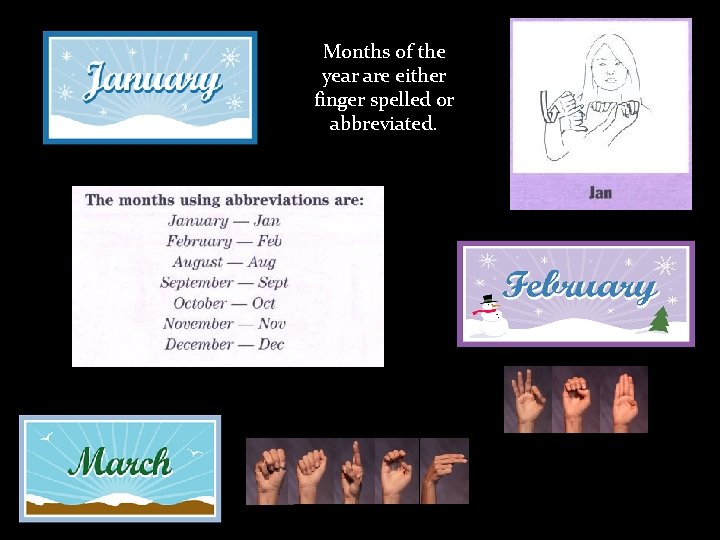 January

Months of the year are either finger spelled or abbreviated.

Jan

The months using abbreviations are:
January — Jan
February — Feb
August — Aug
September — Sept
October — Oct
November — Nov
December — Dec

February

March